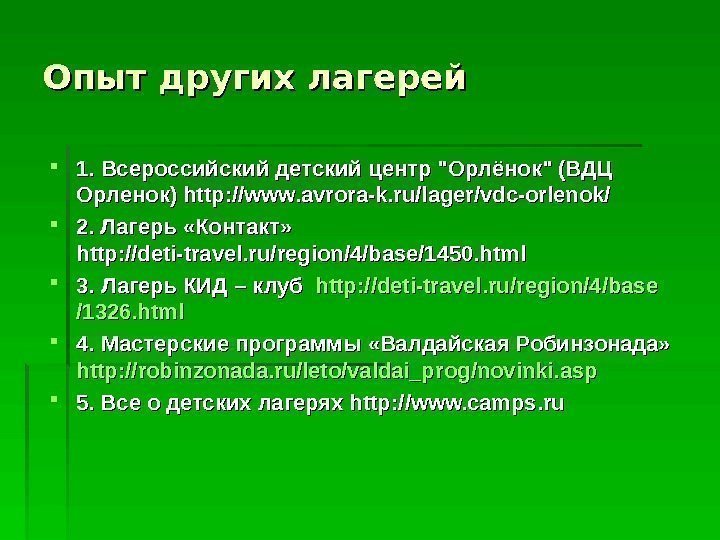 Опыт других лагерей

1. Всероссийский детский центр "Орлёнок" (ВДЦ Орленок) http://www.avrora-k.ru/lager/vdc-orlenok/

2. Лагерь «Контакт» http://deti-travel.ru/region/4/base/1450.html

3. Лагерь КИД – клуб http://deti-travel.ru/region/4/base/1326.html

4. Мастерские программы «Валдайская Робинзонада» http://robinzonada.ru/leto/valdai_prog/novinki.asp

5. Все о детских лагерях http://www.camps.ru